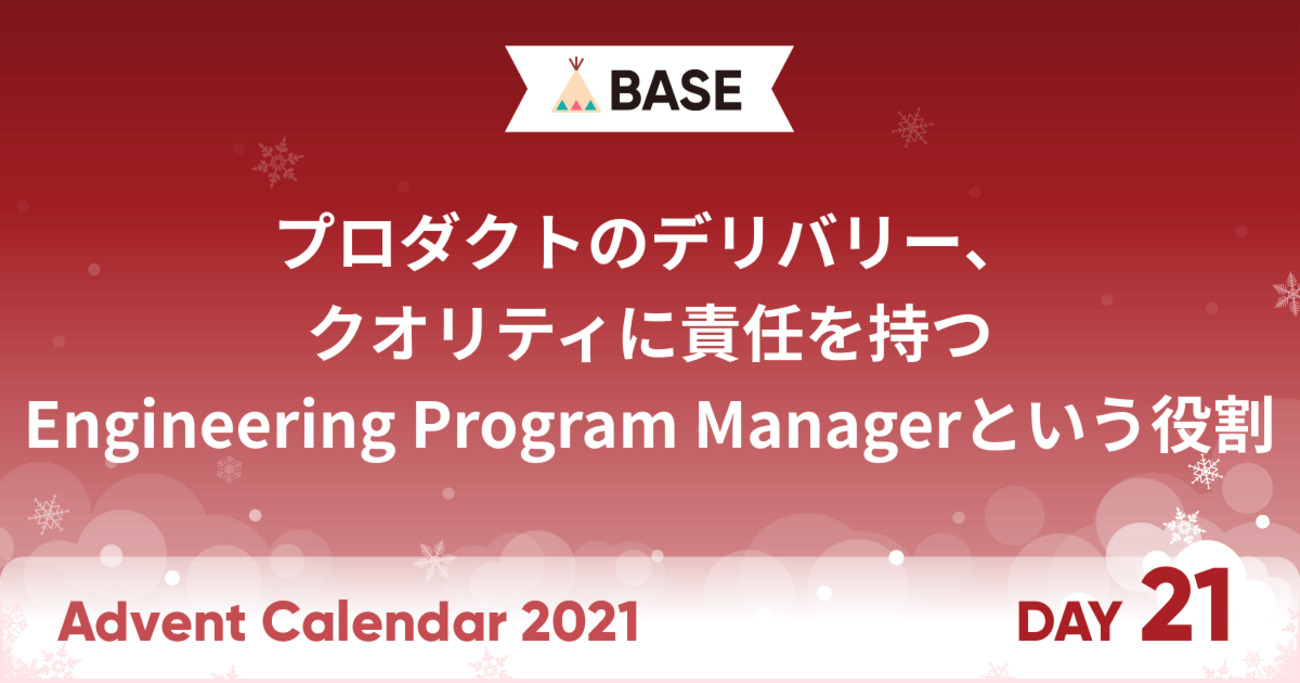 BASE

プロダクトのデリバリー、クオリティに責任を持つ Engineering Program Managerという役割

Advent Calendar 2021

DAY 21